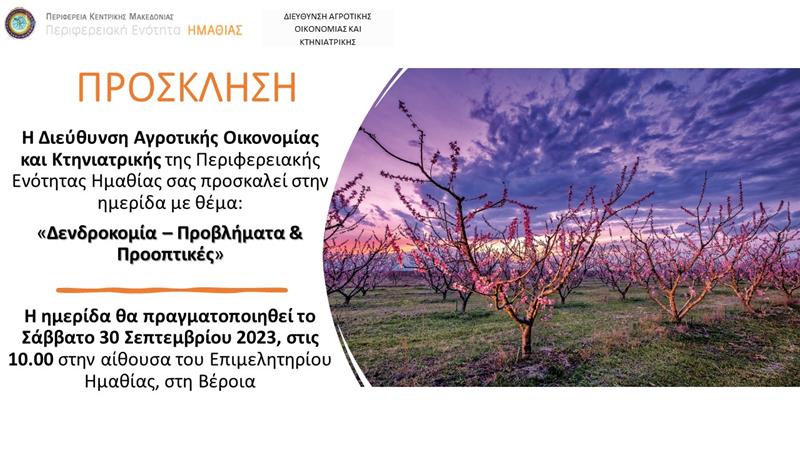 ΠΕΡΙΦΕΡΕΙΑ ΚΕΝΤΡΙΚΗΣ ΜΑΚΕΔΟΝΙΑΣ
Περιφερειακή Ενότητα ΗΜΑΘΙΑΣ

ΔΙΕΥΘΥΝΣΗ ΑΓΡΟΤΙΚΗΣ ΟΙΚΟΝΟΜΙΑΣ ΚΑΙ ΚΤΗΝΙΑΤΡΙΚΗΣ

ΠΡΟΣΚΛΗΣΗ

Η Διεύθυνση Αγροτικής Οικονομίας και Κτηνιατρικής της Περιφερειακής Ενότητας Ημαθίας σας προσκαλεί στην ημερίδα με θέμα:

«Δενδροκομία – Προβλήματα & Προοπτικές»

Η ημερίδα θα πραγματοποιηθεί το Σάββατο 30 Σεπτεμβρίου 2023, στις 10.00 στην αίθουσα του Επιμελητηρίου Ημαθίας, στη Βέροια